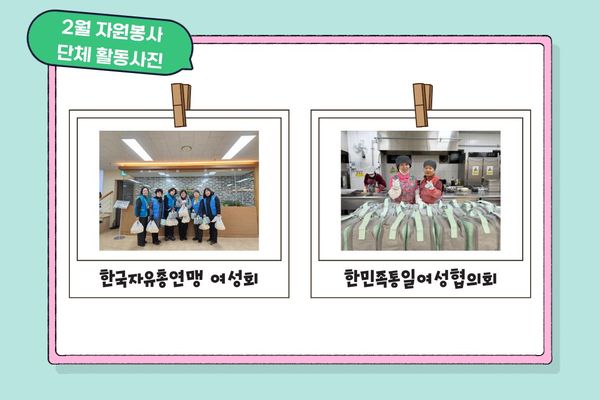 2월 자원봉사
단체 활동사진

한국자유총연맹 여성회

한민족통일여성협의회